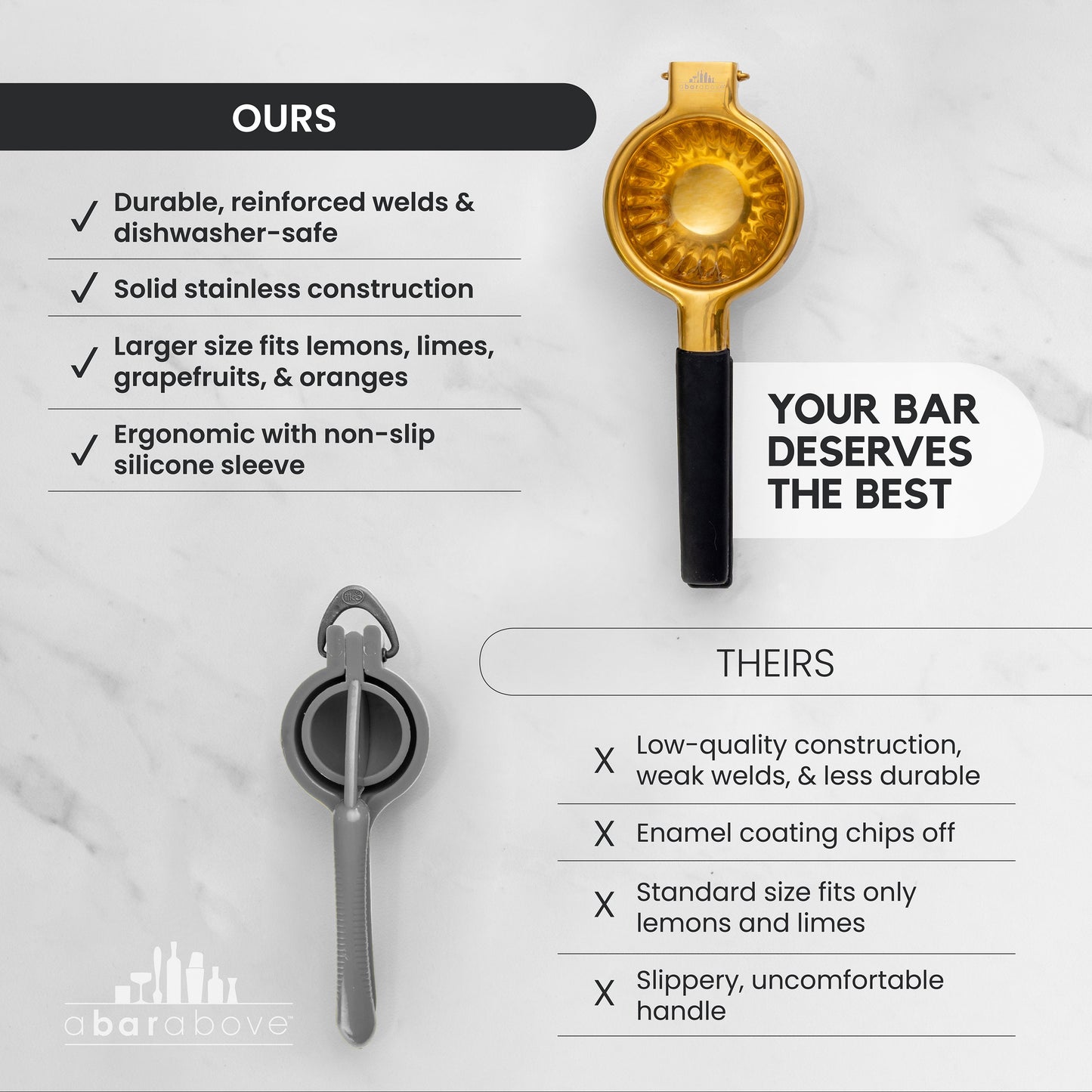 OURS

✓ Durable, reinforced welds & dishwasher-safe

✓ Solid stainless construction

✓ Larger size fits lemons, limes, grapefruits, & oranges

✓ Ergonomic with non-slip silicone sleeve

abarabove

YOUR BAR DESERVES THE BEST

THEIRS

X Low-quality construction, weak welds, & less durable

X Enamel coating chips off

X Standard size fits only lemons and limes

X Slippery, uncomfortable handle

abarabove™